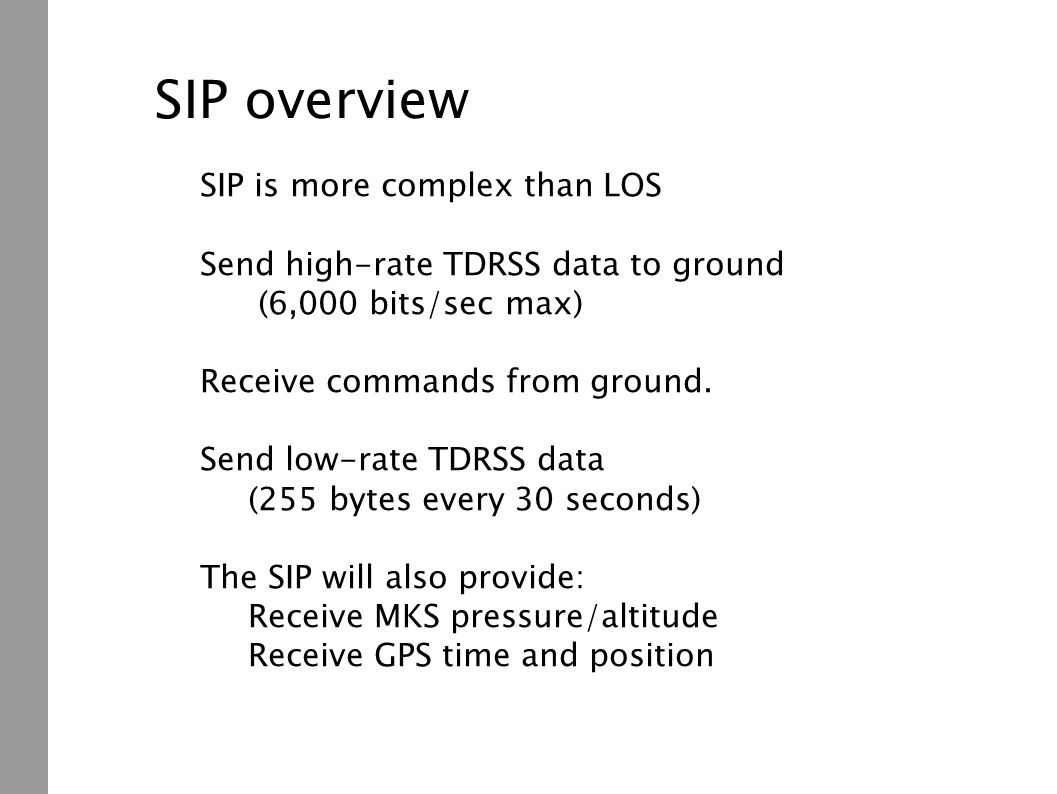 SIP overview

SIP is more complex than LOS

Send high-rate TDRSS data to ground
(6,000 bits/sec max)

Receive commands from ground.

Send low-rate TDRSS data
(255 bytes every 30 seconds)

The SIP will also provide:
Receive MKS pressure/altitude
Receive GPS time and position